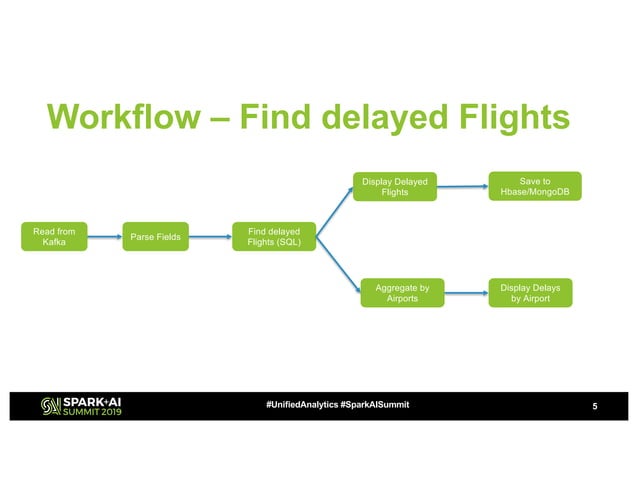 Workflow – Find delayed Flights

Read from Kafka

Parse Fields

Find delayed Flights (SQL)

Display Delayed Flights

Save to Hbase/MongoDB

Aggregate by Airports

Display Delays by Airport

SPARK+AI SUMMIT 2019

#UnifiedAnalytics #SparkAISummit

5